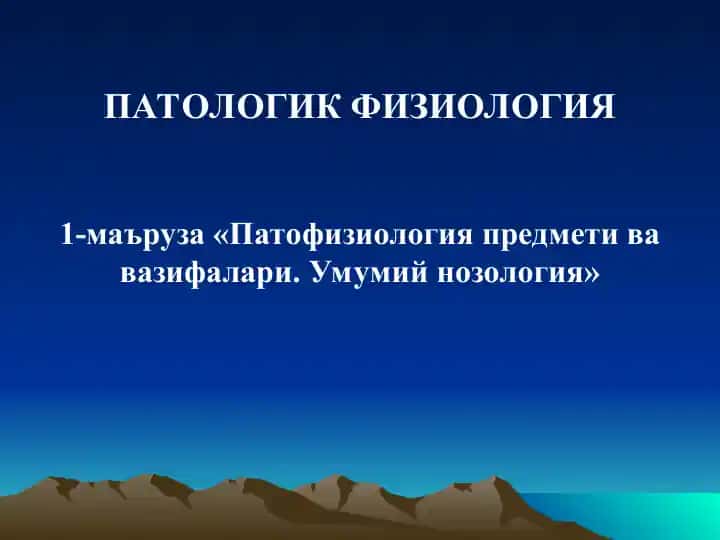 ПАТОЛОГИК ФИЗИОЛОГИЯ

1-маъруза «Патофизиология предмети ва вазифалари. Умумий нозология»